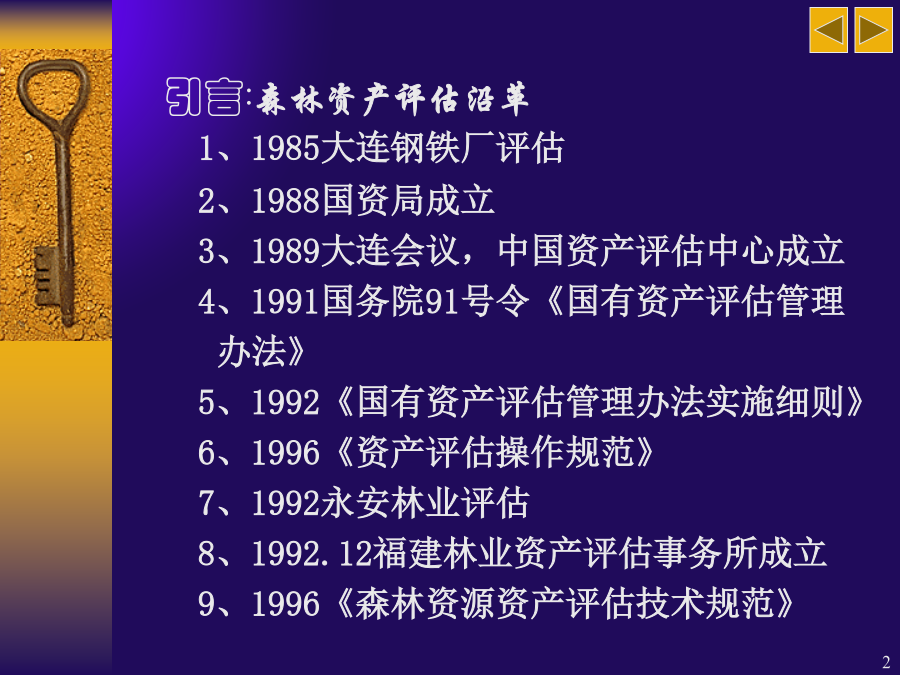 引言:森林资产评估沿革

1、1985大连钢铁厂评估

2、1988国资局成立

3、1989大连会议，中国资产评估中心成立

4、1991国务院91号令《国有资产评估管理办法》

5、1992《国有资产评估管理办法实施细则》

6、1996《资产评估操作规范》

7、1992永安林业评估

8、1992.12福建林业资产评估事务所成立

9、1996《森林资源资产评估技术规范》

2